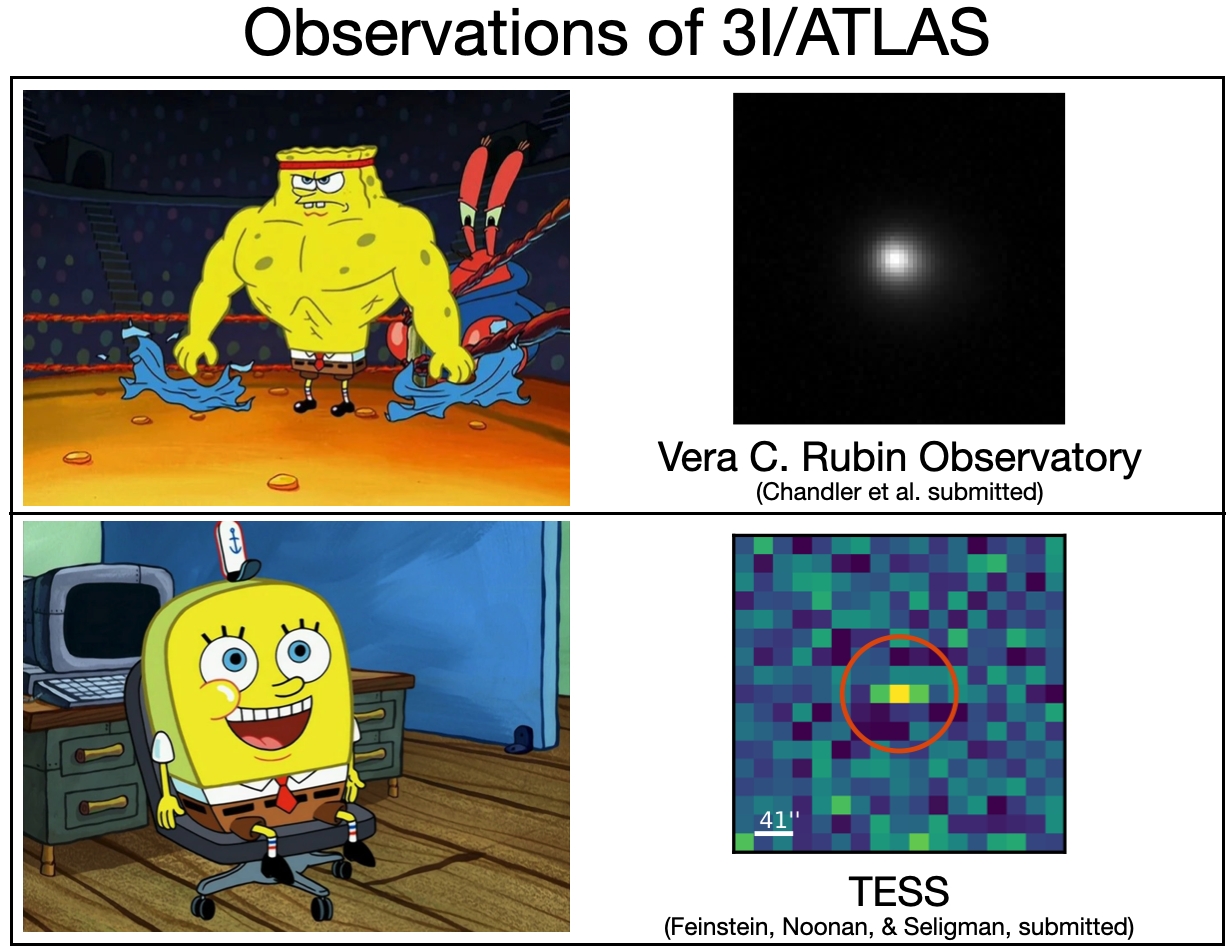 Observations of 3I/ATLAS

Vera C. Rubin Observatory
(Chandler et al. submitted)

41''

TESS
(Feinstein, Noonan, & Seligman, submitted)